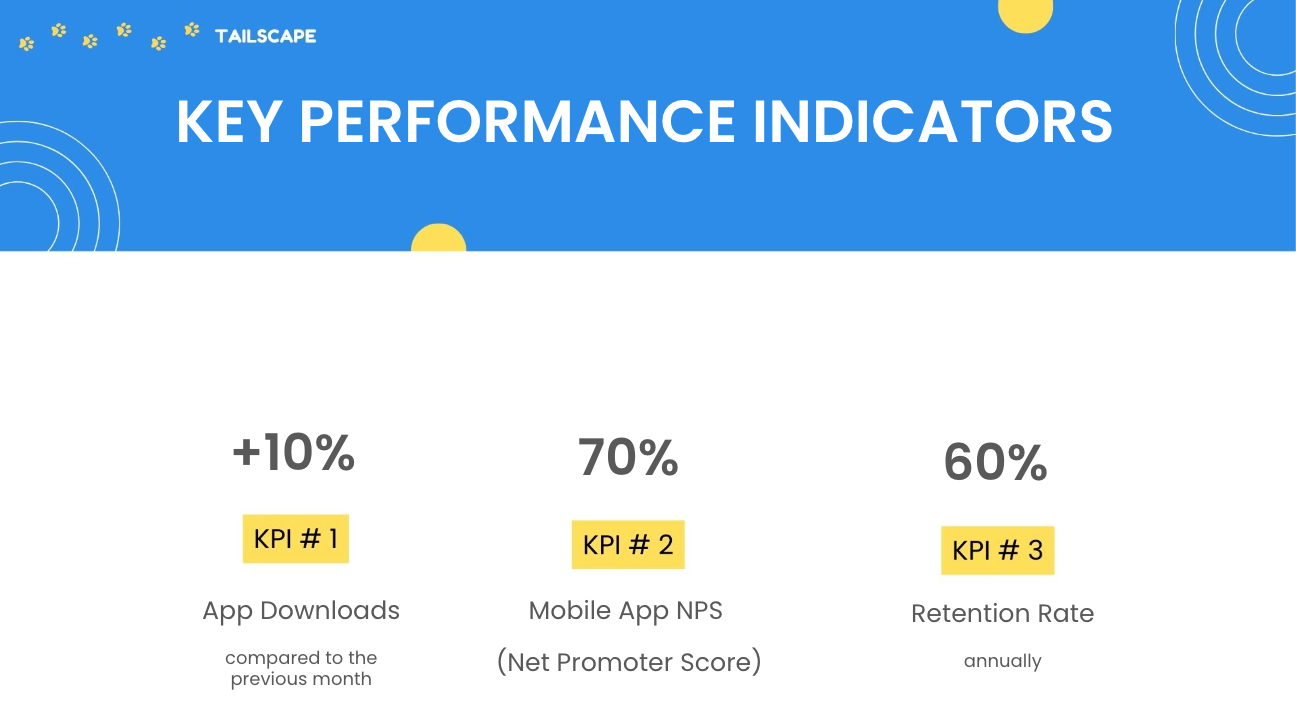 TAILSCAPE

KEY PERFORMANCE INDICATORS

+10%

KPI # 1

App Downloads

compared to the previous month

70%

KPI # 2

Mobile App NPS

(Net Promoter Score)

60%

KPI # 3

Retention Rate

annually